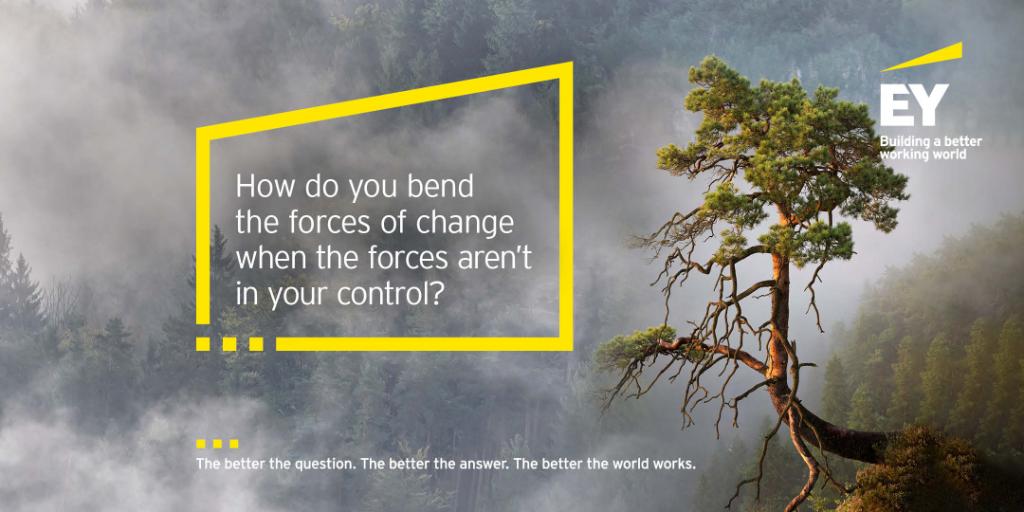 EY
Building a better working world

How do you bend the forces of change when the forces aren't in your control?

The better the question. The better the answer. The better the world works.